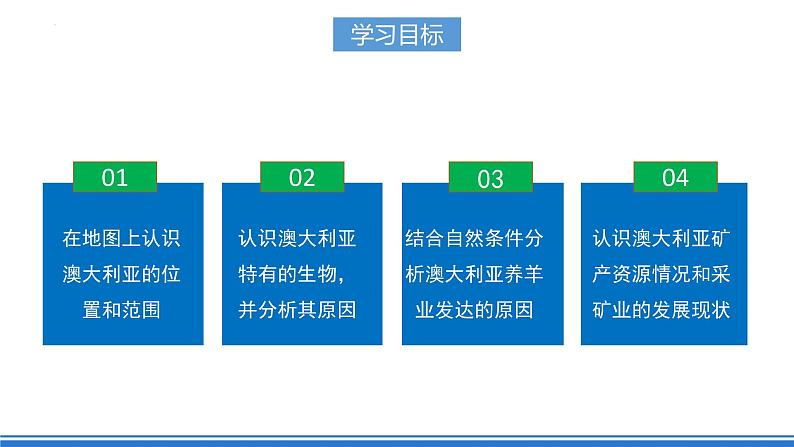 学习目标

01

在地图上认识澳大利亚的位置和范围

02

认识澳大利亚特有的生物，并分析其原因

03

结合自然条件分析澳大利亚养羊业发达的原因

04

认识澳大利亚矿产资源情况和采矿业的发展现状